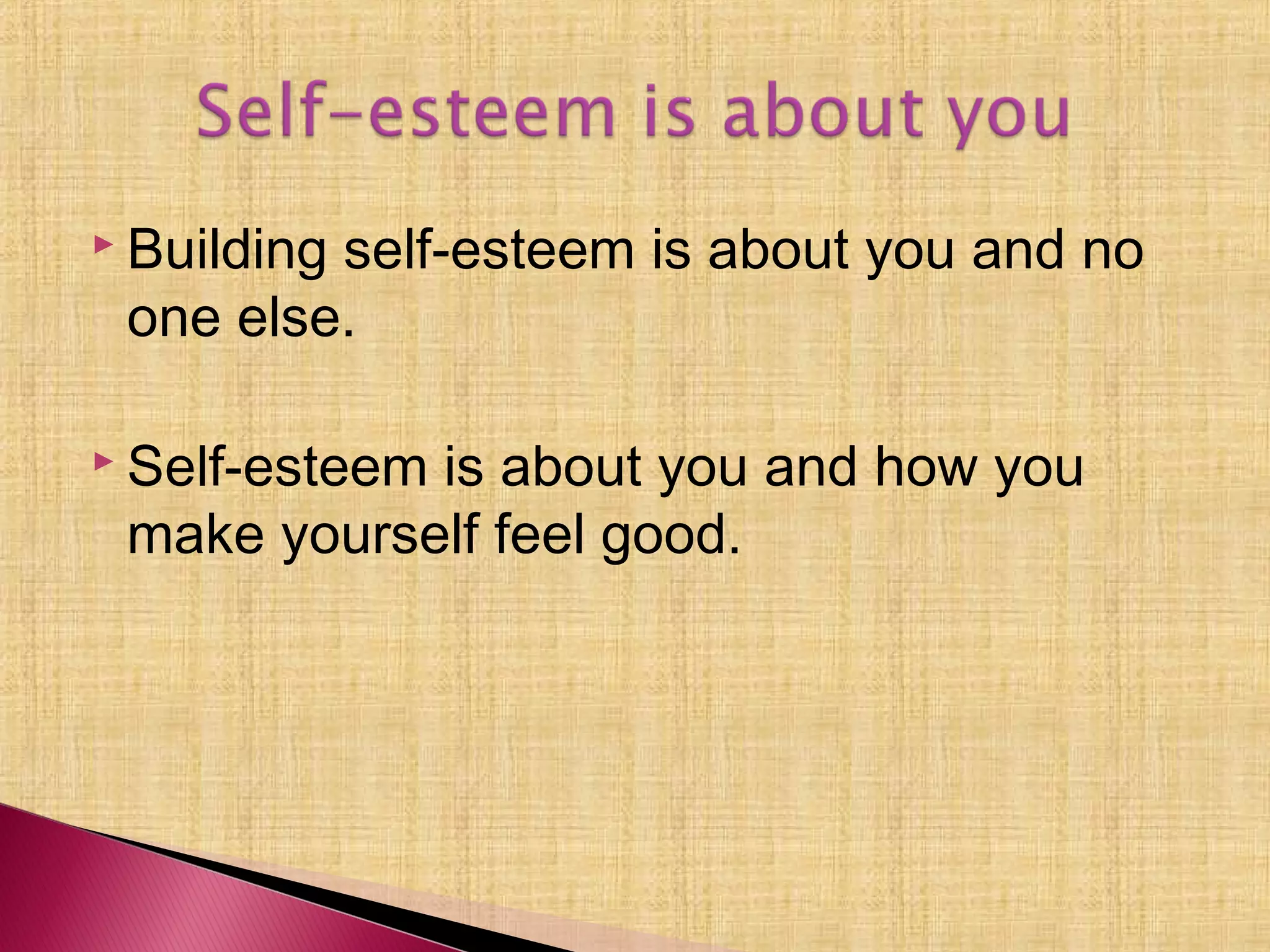 Self-esteem is about you

Building self-esteem is about you and no one else.

Self-esteem is about you and how you make yourself feel good.